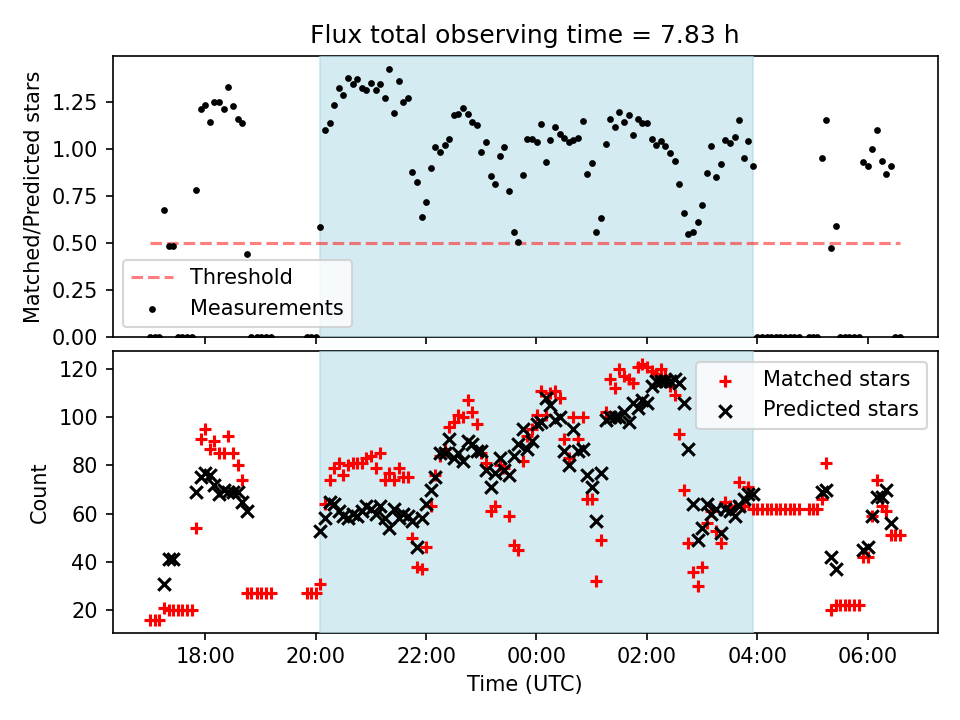 Flux total observing time = 7.83 h

Matched/Predicted stars

1.25
1.00
0.75
0.50
0.25
0.00

Threshold
Measurements

Count

120
100
80
60
40
20

Matched stars
Predicted stars

18:00
20:00
22:00
00:00
02:00
04:00
06:00

Time (UTC)